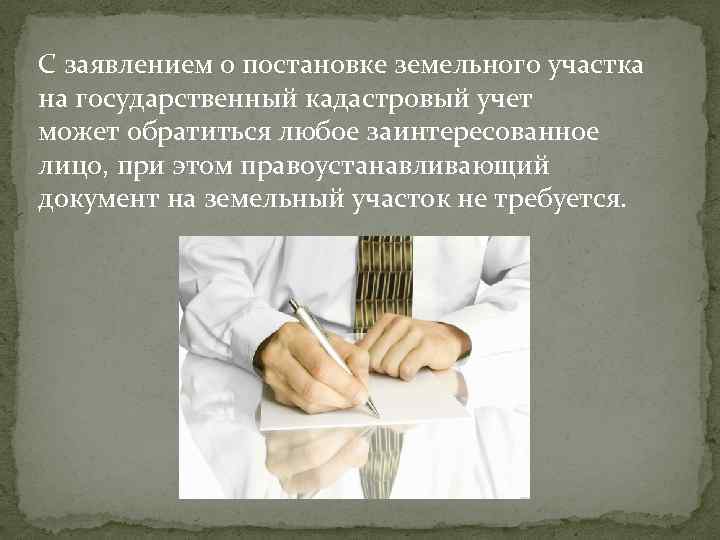 С заявлением о постановке земельного участка на государственный кадастровый учет может обратиться любое заинтересованное лицо, при этом правоустанавливающий документ на земельный участок не требуется.